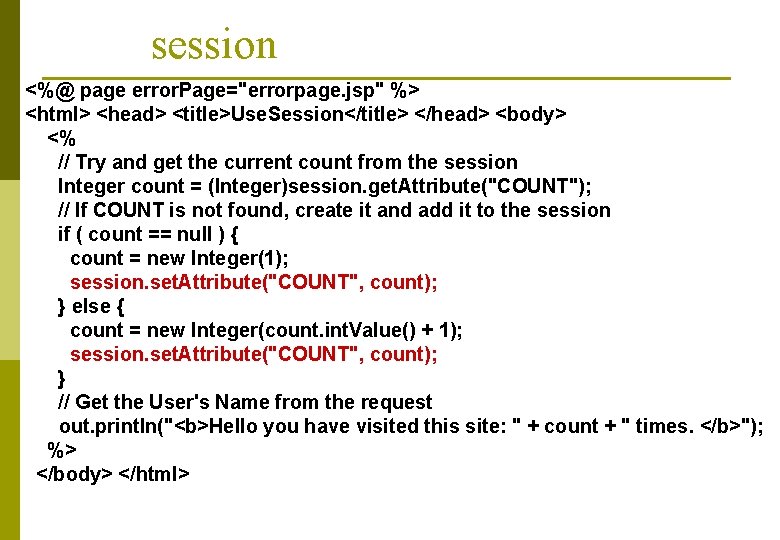 session

<%@ page errorPage="errorpage.jsp" %>
<html> <head> <title>UseSession</title> </head> <body>
<%
// Try and get the current count from the session
Integer count = (Integer)session.getAttribute("COUNT");
// If COUNT is not found, create it and add it to the session
if ( count == null ) {
count = new Integer(1);
session.setAttribute("COUNT", count);
} else {
count = new Integer(count.intValue() + 1);
session.setAttribute("COUNT", count);
}
// Get the User's Name from the request
out.println("<b>Hello you have visited this site: " + count + " times. </b>");
%>
</body> </html>